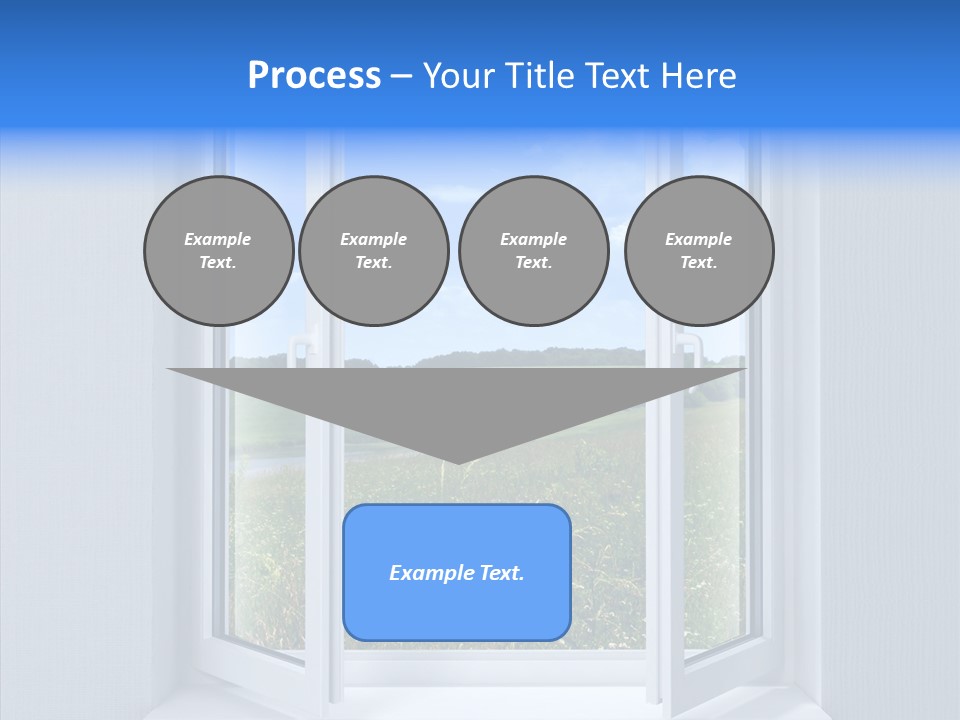 Process – Your Title Text Here

Example Text.

Example Text.

Example Text.

Example Text.

Example Text.